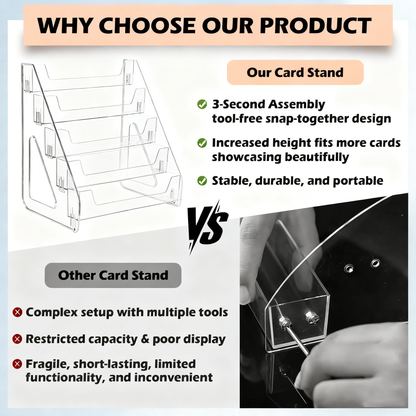 WHY CHOOSE OUR PRODUCT

Our Card Stand

3-Second Assembly tool-free snap-together design

Increased height fits more cards showcasing beautifully

Stable, durable, and portable

VS

Other Card Stand

Complex setup with multiple tools

Restricted capacity & poor display

Fragile, short-lasting, limited functionality, and inconvenient